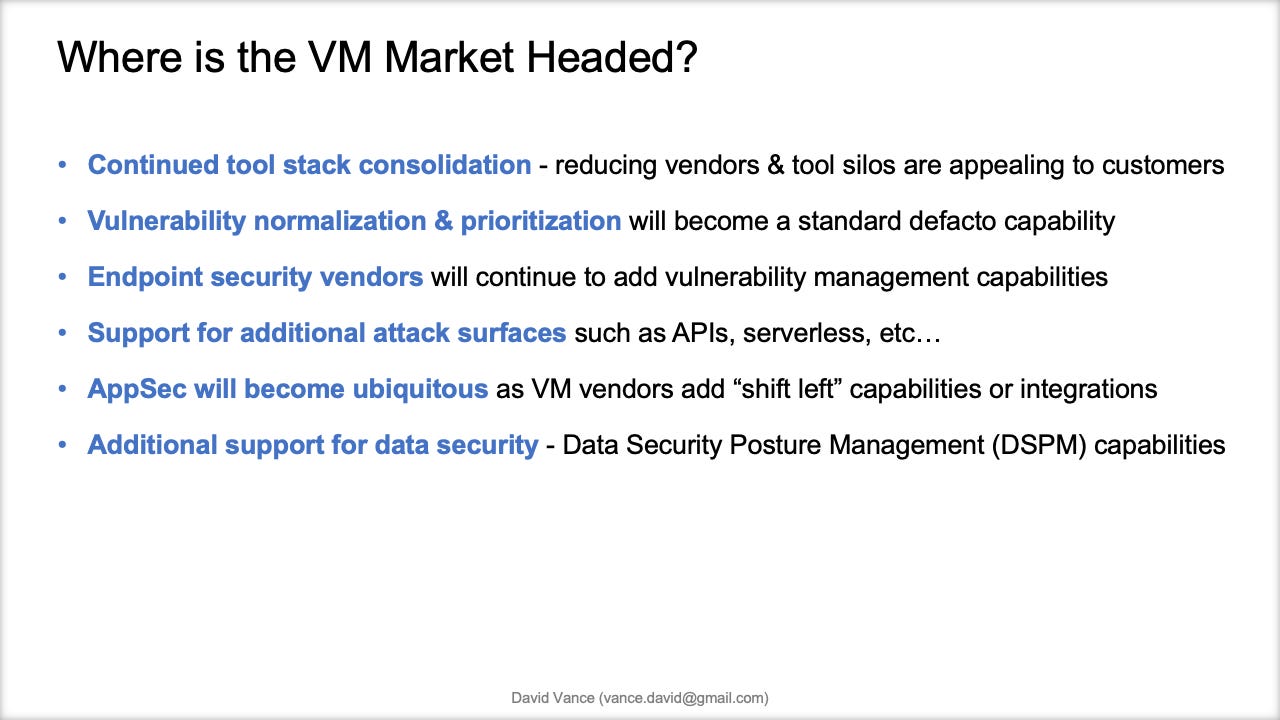 Where is the VM Market Headed?

• Continued tool stack consolidation - reducing vendors & tool silos are appealing to customers

• Vulnerability normalization & prioritization will become a standard defacto capability

• Endpoint security vendors will continue to add vulnerability management capabilities

• Support for additional attack surfaces such as APIs, serverless, etc…

• AppSec will become ubiquitous as VM vendors add “shift left” capabilities or integrations

• Additional support for data security - Data Security Posture Management (DSPM) capabilities

David Vance (vance.david@gmail.com)